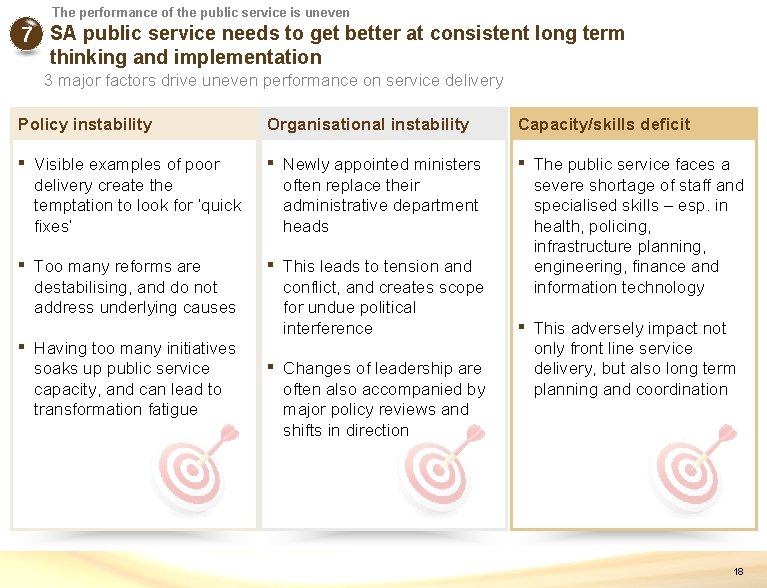 The performance of the public service is uneven

7

SA public service needs to get better at consistent long term thinking and implementation

3 major factors drive uneven performance on service delivery

Policy instability

▪ Visible examples of poor delivery create the temptation to look for 'quick fixes'

▪ Too many reforms are destabilising, and do not address underlying causes

▪ Having too many initiatives soaks up public service capacity, and can lead to transformation fatigue

Organisational instability

▪ Newly appointed ministers often replace their administrative department heads

▪ This leads to tension and conflict, and creates scope for undue political interference

▪ Changes of leadership are often also accompanied by major policy reviews and shifts in direction

Capacity/skills deficit

▪ The public service faces a severe shortage of staff and specialised skills – esp. in health, policing, infrastructure planning, engineering, finance and information technology

▪ This adversely impact not only front line service delivery, but also long term planning and coordination

18